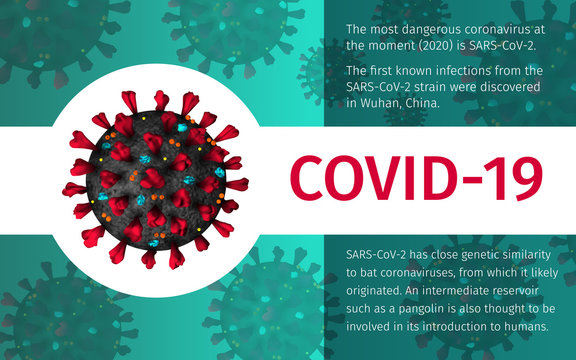 The most dangerous coronavirus at the moment (2020) is SARS-CoV-2.

The first known infections from the SARS-CoV-2 strain were discovered in Wuhan, China.

COVID-19

SARS-CoV-2 has close genetic similarity to bat coronaviruses, from which it likely originated. An intermediate reservoir such as a pangolin is also thought to be involved in its introduction to humans.